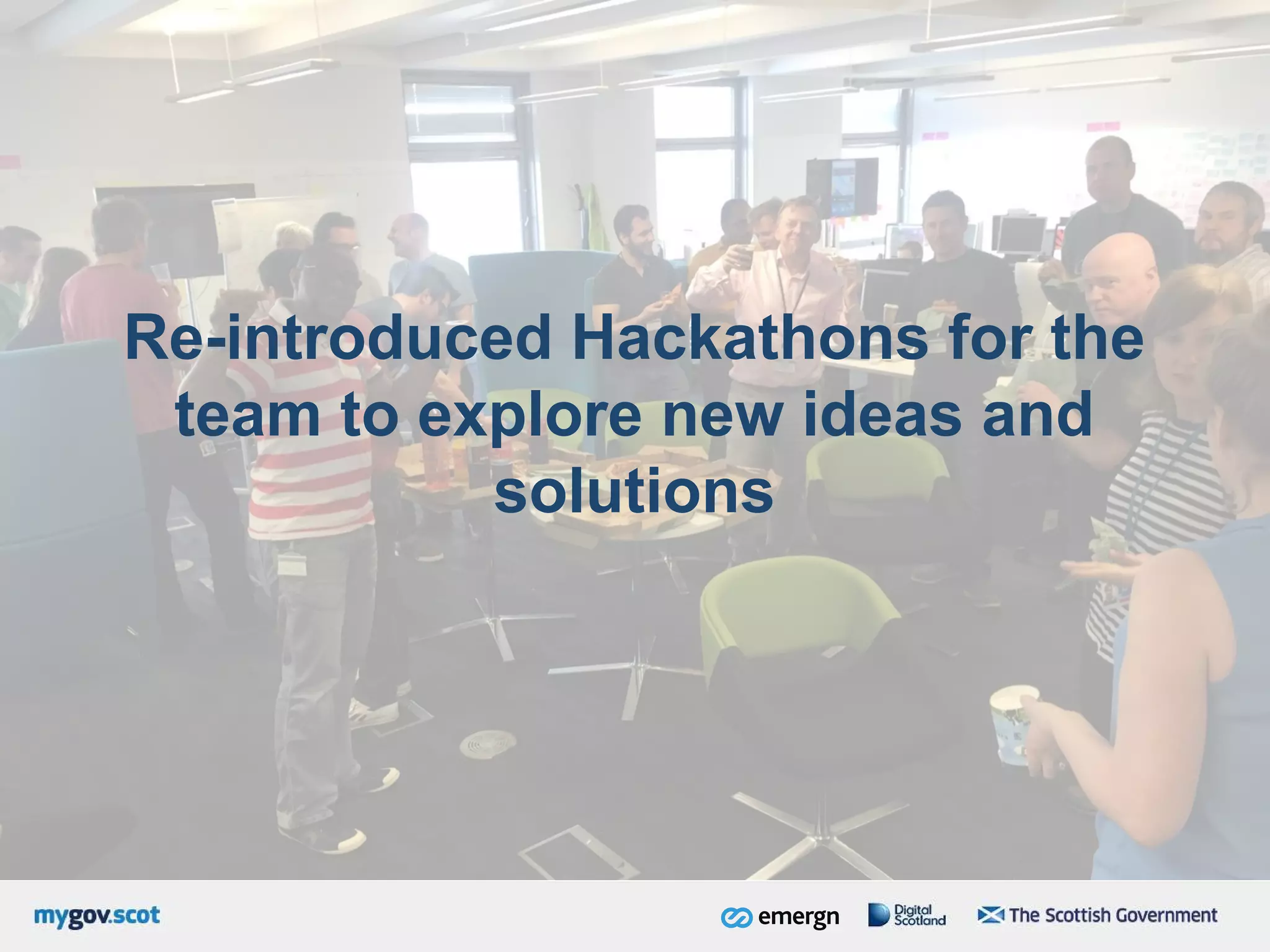 Re-introduced Hackathons for the team to explore new ideas and solutions

mygov.scot

emergn

Digital Scotland

The Scottish Government